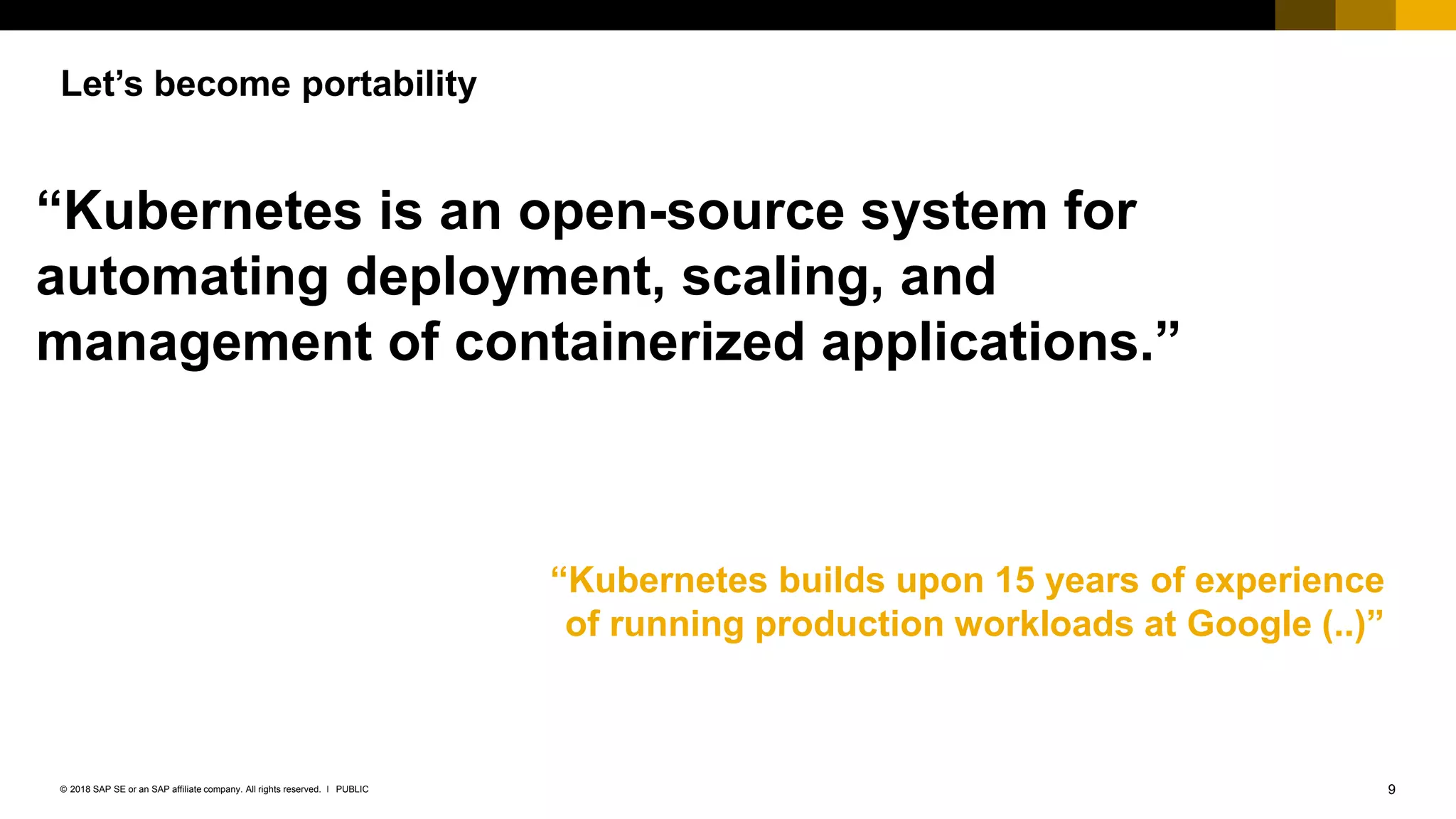 Let’s become portability

“Kubernetes is an open-source system for automating deployment, scaling, and management of containerized applications.”

“Kubernetes builds upon 15 years of experience of running production workloads at Google (..)”

© 2018 SAP SE or an SAP affiliate company. All rights reserved. I PUBLIC

9